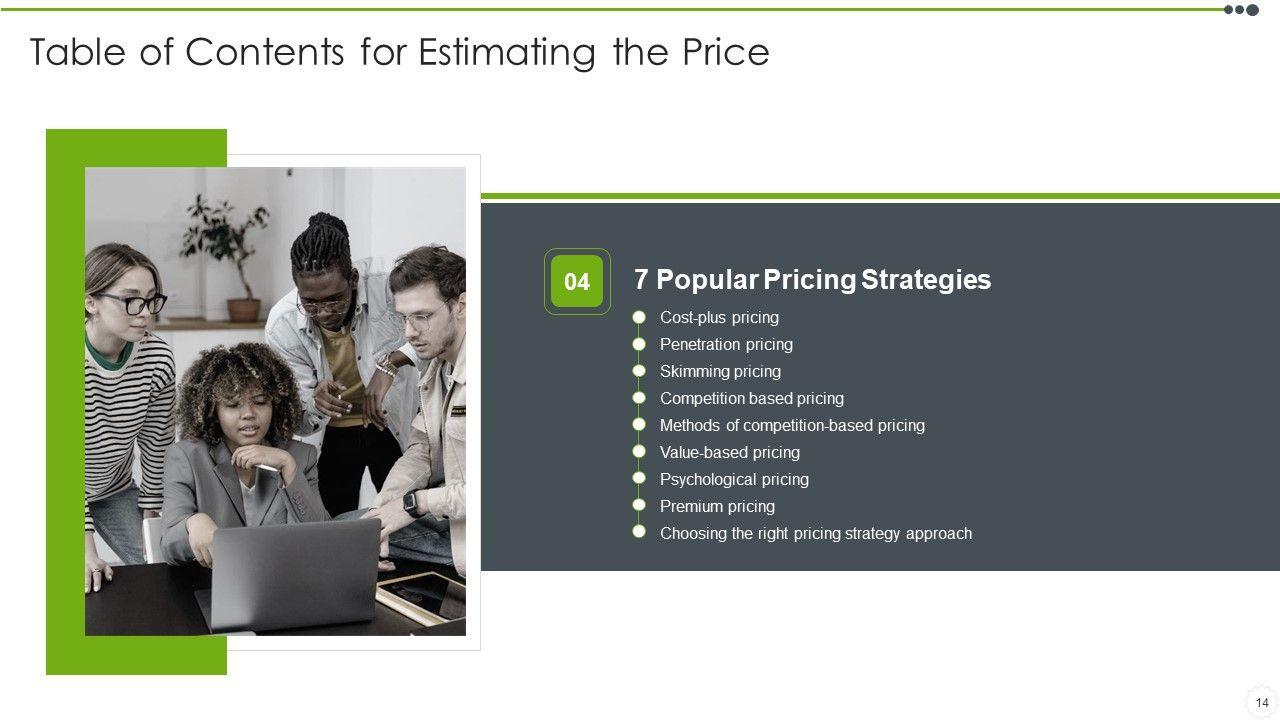 Table of Contents for Estimating the Price

04

7 Popular Pricing Strategies

Cost-plus pricing
Penetration pricing
Skimming pricing
Competition based pricing
Methods of competition-based pricing
Value-based pricing
Psychological pricing
Premium pricing
Choosing the right pricing strategy approach

14